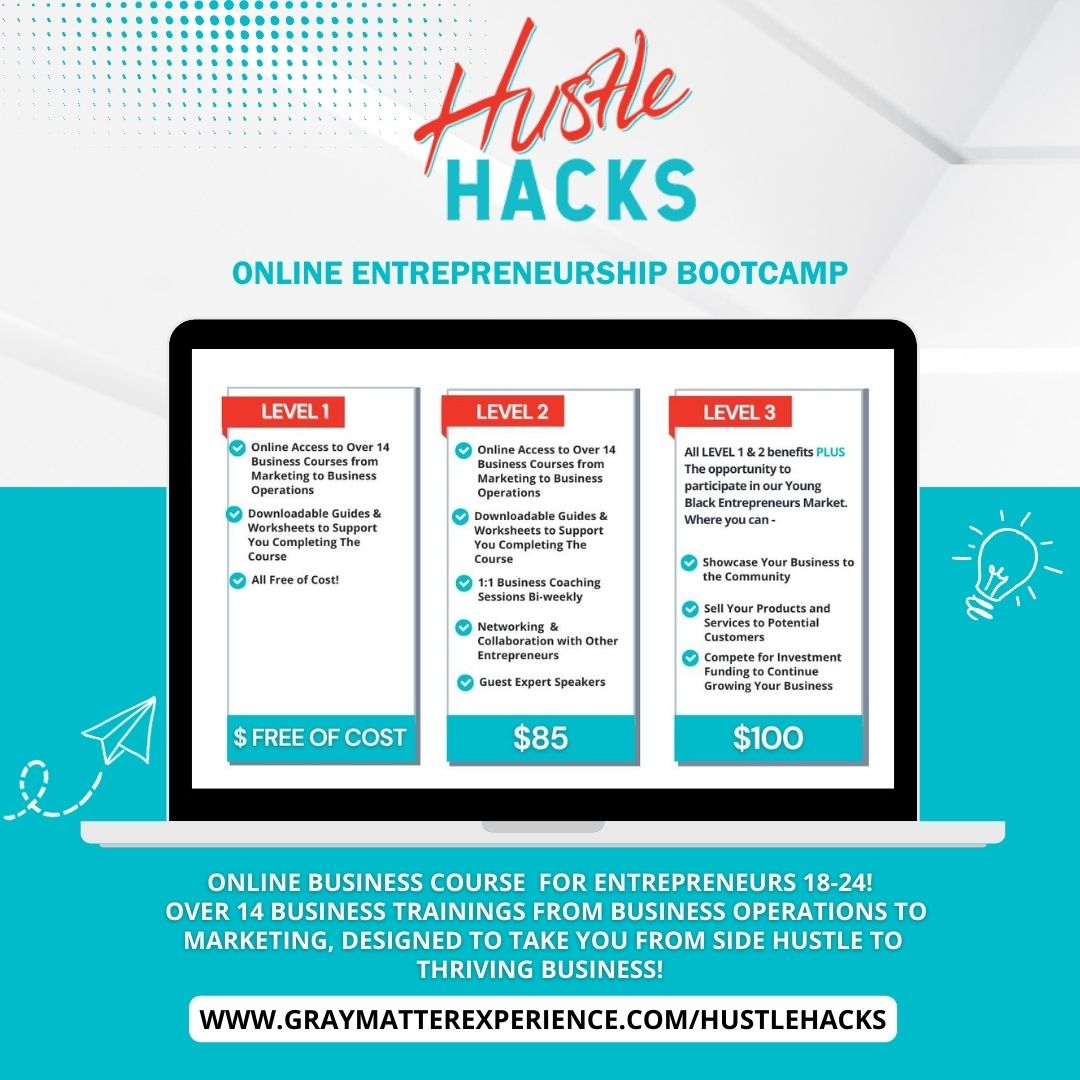 Hustle
HACKS

ONLINE ENTREPRENEURSHIP BOOTCAMP

LEVEL 1

Online Access to Over 14 Business Courses from Marketing to Business Operations

Downloadable Guides & Worksheets to Support You Completing The Course

All Free of Cost!

$ FREE OF COST

LEVEL 2

Online Access to Over 14 Business Courses from Marketing to Business Operations

Downloadable Guides & Worksheets to Support You Completing The Course

1:1 Business Coaching Sessions Bi-weekly

Networking & Collaboration with Other Entrepreneurs

Guest Expert Speakers

$85

LEVEL 3

All LEVEL 1 & 2 benefits PLUS The opportunity to participate in our Young Black Entrepreneurs Market. Where you can -

Showcase Your Business to the Community

Sell Your Products and Services to Potential Customers

Compete for Investment Funding to Continue Growing Your Business

$100

ONLINE BUSINESS COURSE FOR ENTREPRENEURS 18-24!
OVER 14 BUSINESS TRAININGS FROM BUSINESS OPERATIONS TO MARKETING, DESIGNED TO TAKE YOU FROM SIDE HUSTLE TO THRIVING BUSINESS!

WWW.GRAYMATTEREXPERIENCE.COM/HUSTLEHACKS